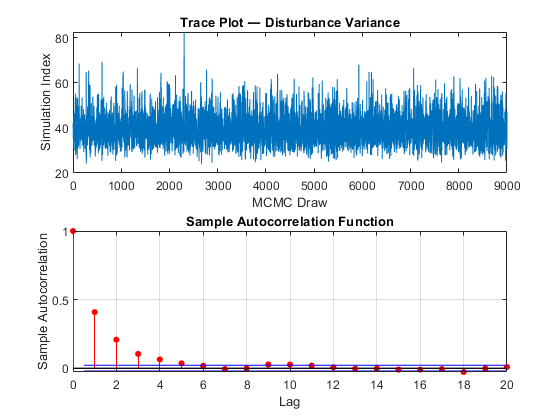 Trace Plot — Disturbance Variance

Simulation Index

80
60
40
20

0 1000 2000 3000 4000 5000 6000 7000 8000 9000

MCMC Draw

Sample Autocorrelation Function

Sample Autocorrelation

1
0.5
0

0 2 4 6 8 10 12 14 16 18 20

Lag